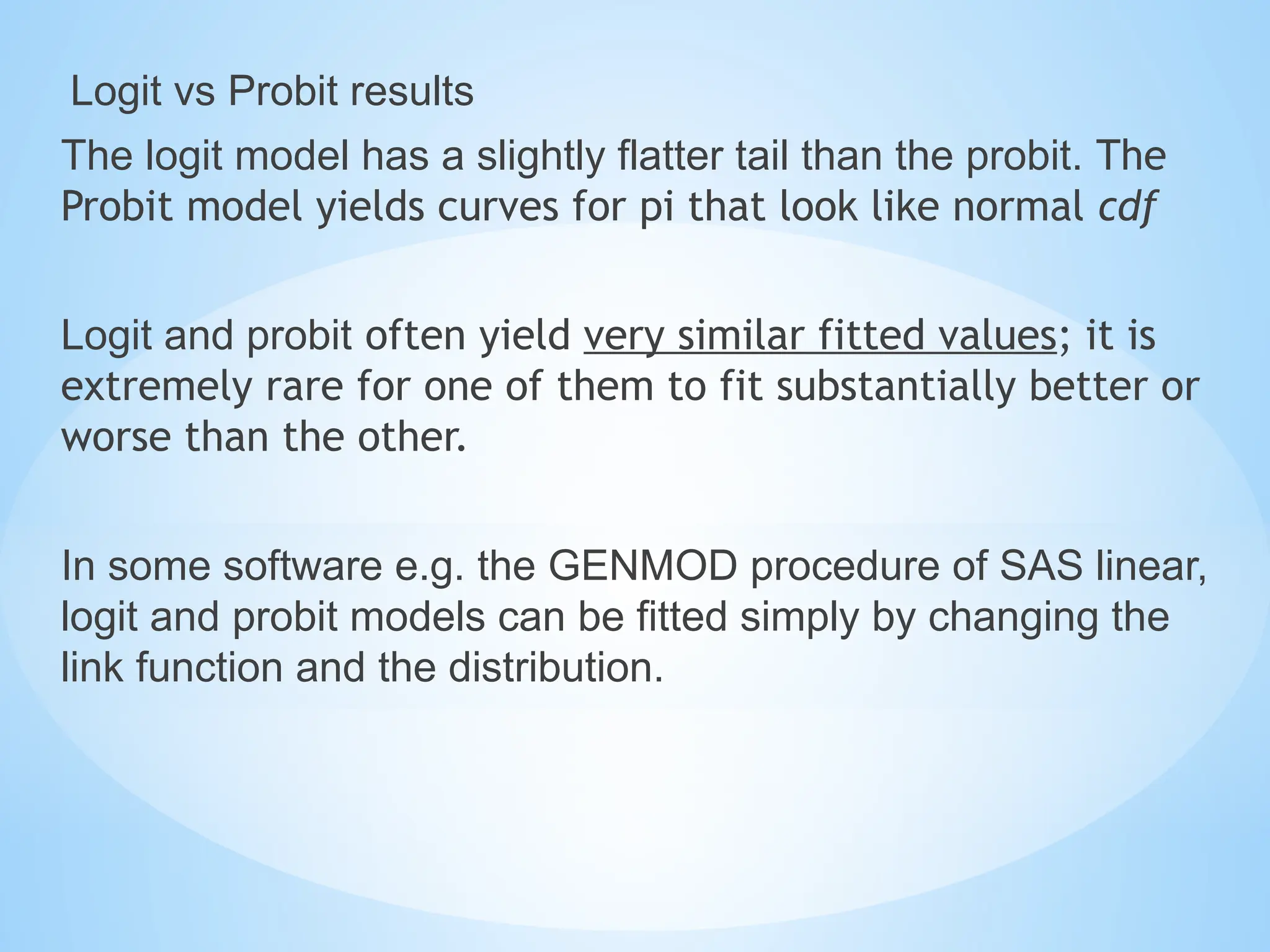 Logit vs Probit results

The logit model has a slightly flatter tail than the probit. The Probit model yields curves for pi that look like normal cdf

Logit and probit often yield very similar fitted values; it is extremely rare for one of them to fit substantially better or worse than the other.

In some software e.g. the GENMOD procedure of SAS linear, logit and probit models can be fitted simply by changing the link function and the distribution.